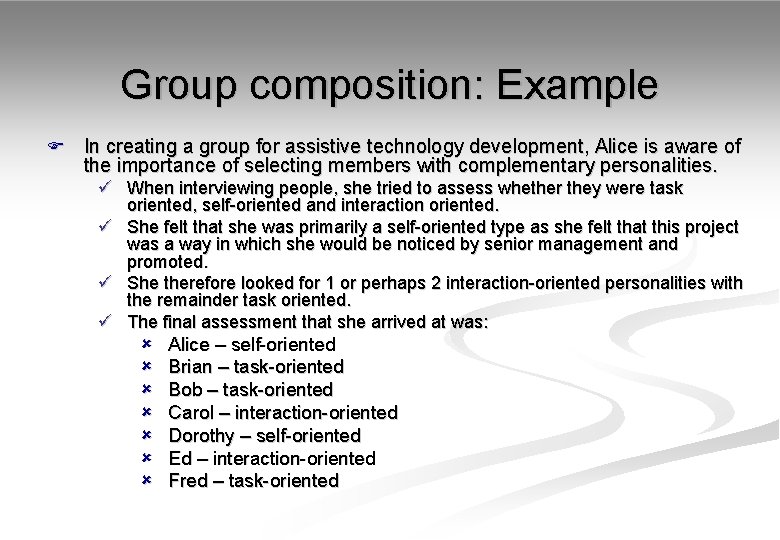 Group composition: Example

In creating a group for assistive technology development, Alice is aware of the importance of selecting members with complementary personalities.

When interviewing people, she tried to assess whether they were task oriented, self-oriented and interaction oriented.

She felt that she was primarily a self-oriented type as she felt that this project was a way in which she would be noticed by senior management and promoted.

She therefore looked for 1 or perhaps 2 interaction-oriented personalities with the remainder task oriented.

The final assessment that she arrived at was:

Alice – self-oriented
Brian – task-oriented
Bob – task-oriented
Carol – interaction-oriented
Dorothy – self-oriented
Ed – interaction-oriented
Fred – task-oriented